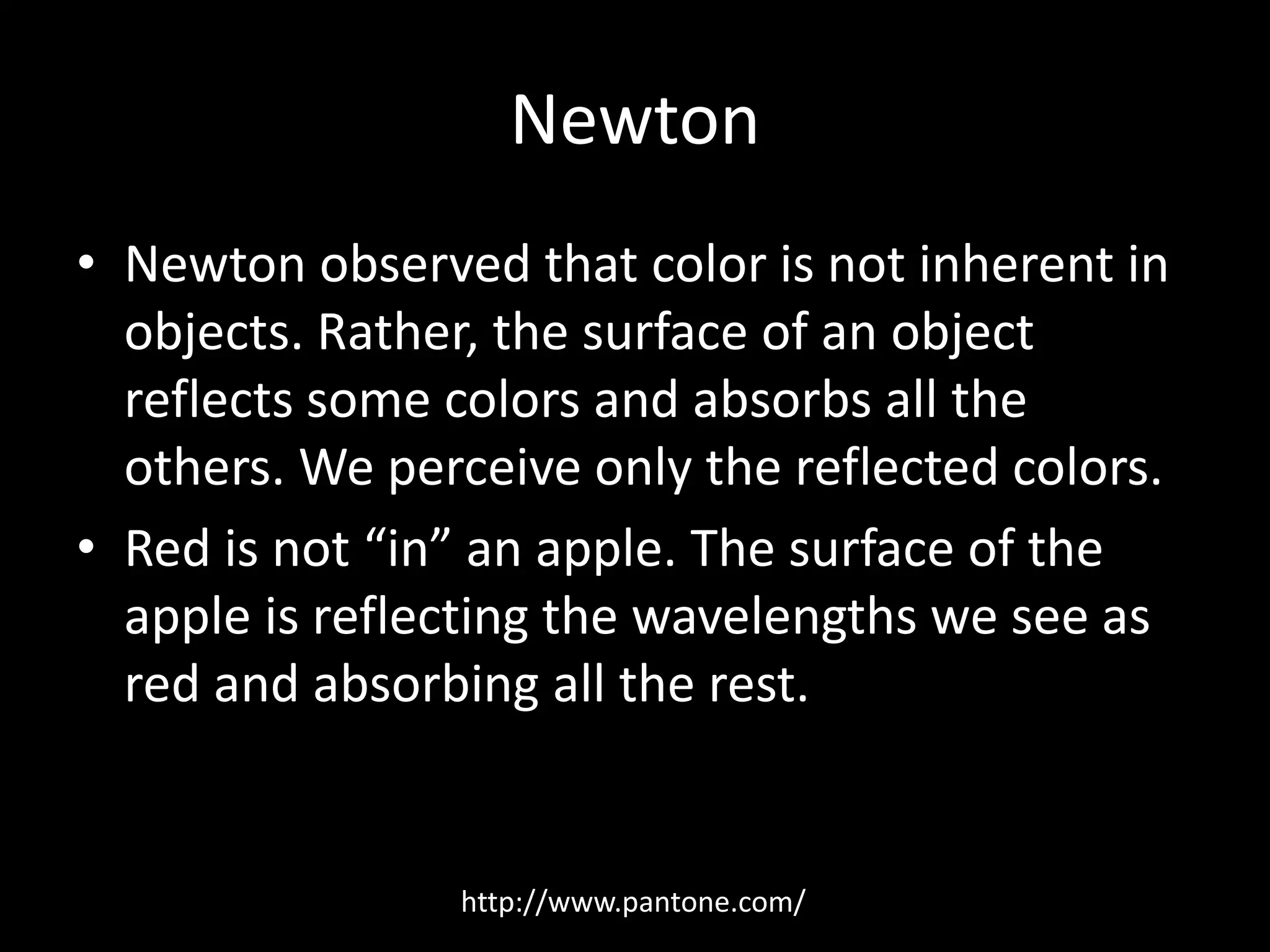 Newton

• Newton observed that color is not inherent in objects. Rather, the surface of an object reflects some colors and absorbs all the others. We perceive only the reflected colors.
• Red is not “in” an apple. The surface of the apple is reflecting the wavelengths we see as red and absorbing all the rest.

http://www.pantone.com/